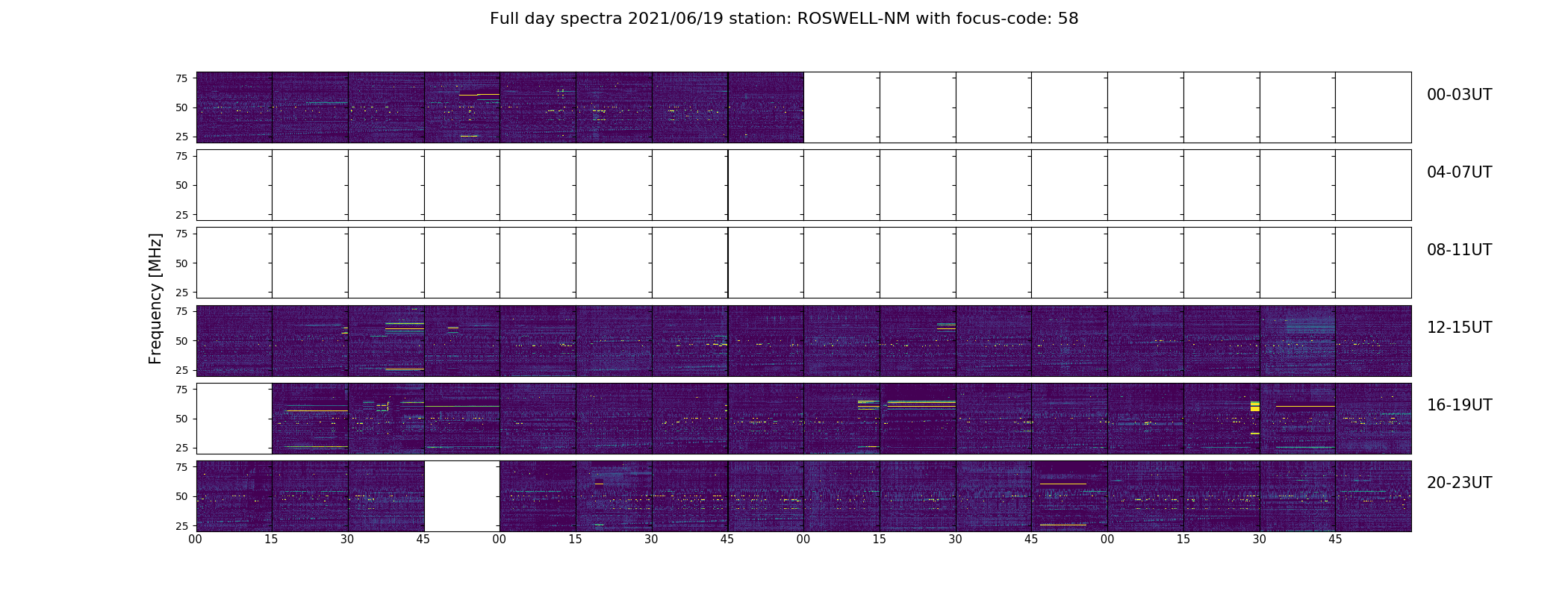 Full day spectra 2021/06/19 station: ROSWELL-NM with focus-code: 58

Frequency [MHz]

75
50
25
00-03UT

75
50
25
04-07UT

75
50
25
08-11UT

75
50
25
12-15UT

75
50
25
16-19UT

75
50
25
20-23UT

00 15 30 45 00 15 30 45 00 15 30 45 00 15 30 45